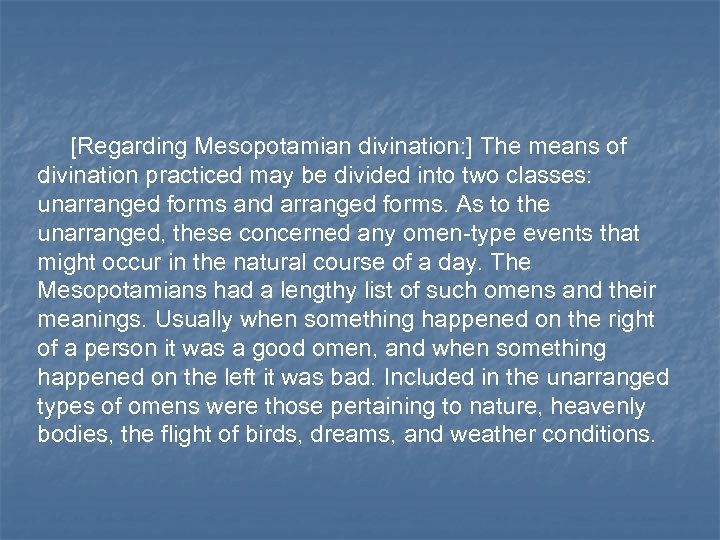 [Regarding Mesopotamian divination:] The means of divination practiced may be divided into two classes: unarranged forms and arranged forms. As to the unarranged, these concerned any omen-type events that might occur in the natural course of a day. The Mesopotamians had a lengthy list of such omens and their meanings. Usually when something happened on the right of a person it was a good omen, and when something happened on the left it was bad. Included in the unarranged types of omens were those pertaining to nature, heavenly bodies, the flight of birds, dreams, and weather conditions.